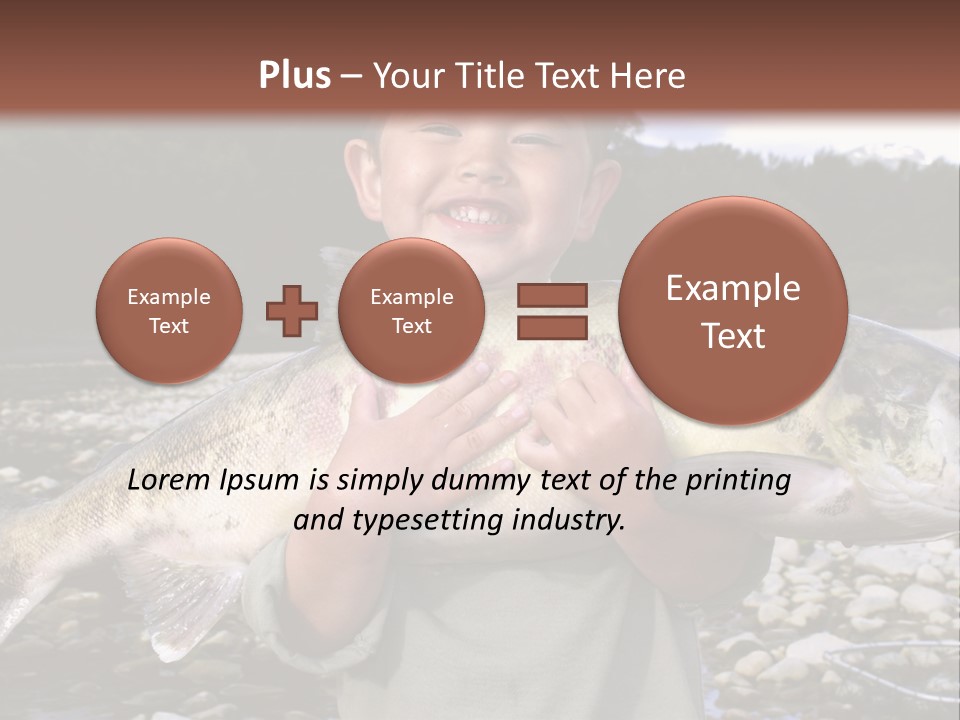 Plus – Your Title Text Here

Example Text

Example Text

Example Text

Lorem Ipsum is simply dummy text of the printing and typesetting industry.